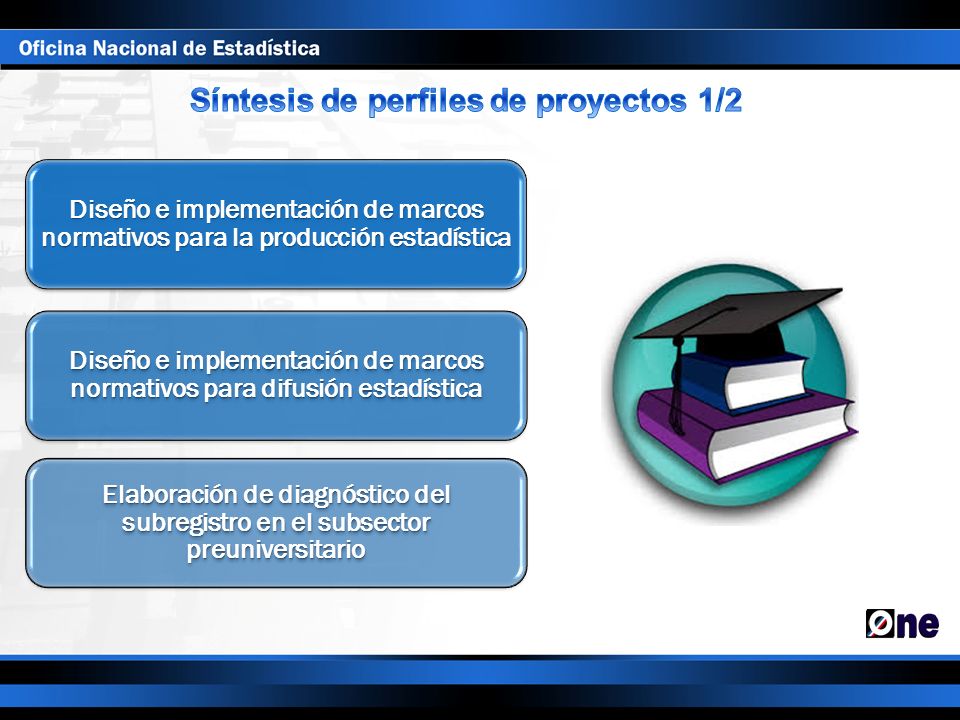 Oficina Nacional de Estadística

Síntesis de perfiles de proyectos 1/2

Diseño e implementación de marcos normativos para la producción estadística

Diseño e implementación de marcos normativos para difusión estadística

Elaboración de diagnóstico del subregistro en el subsector preuniversitario

One